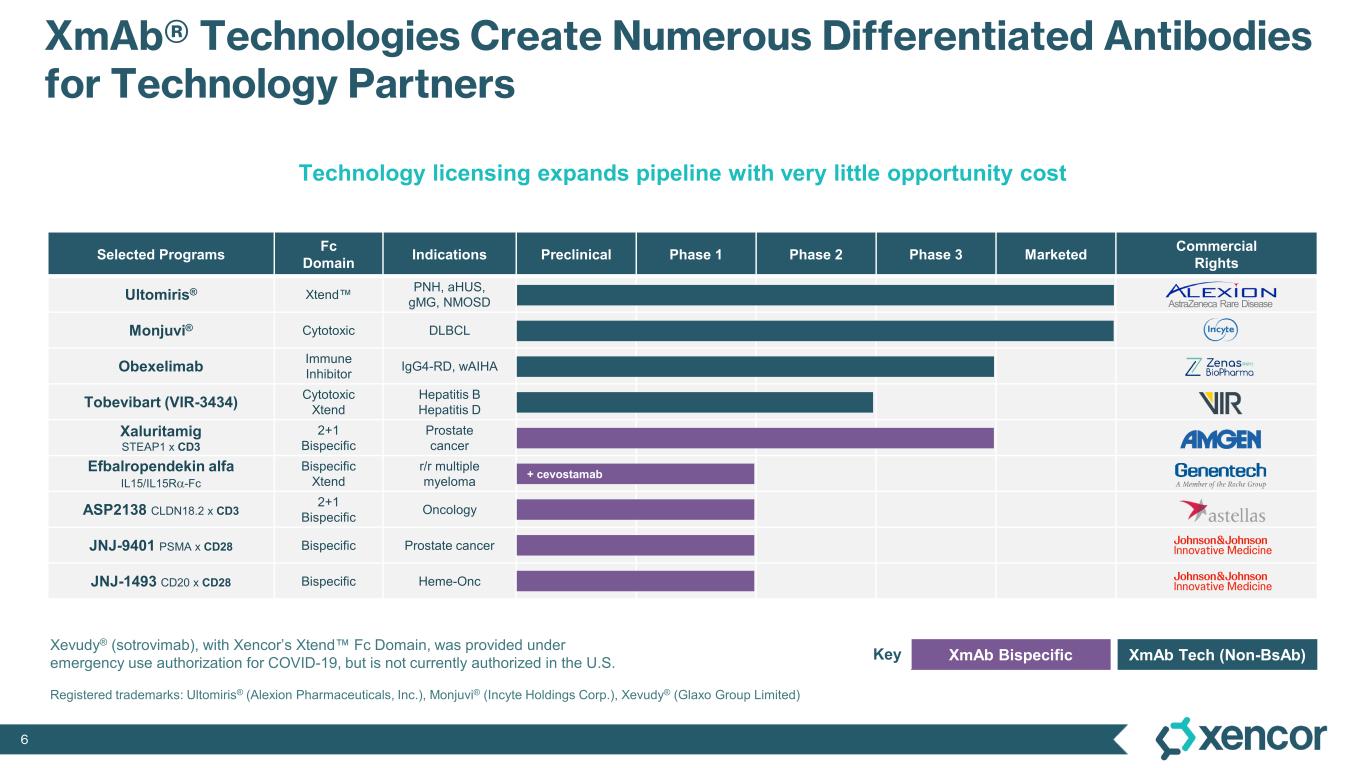 XmAb® Technologies Create Numerous Differentiated Antibodies for Technology Partners

Technology licensing expands pipeline with very little opportunity cost

| Selected Programs | Fc Domain | Indications | Preclinical | Phase 1 | Phase 2 | Phase 3 | Marketed | Commercial Rights |
|---|---|---|---|---|---|---|---|---|
| Ultomiris® | Xtend™ | PNH, aHUS, gMG, NMOSD | | | | | | ALEXION AstraZeneca Rare Disease |
| Monjuvi® | Cytotoxic | DLBCL | | | | | | Incyte |
| Obexelimab | Immune Inhibitor | IgG4-RD, wAIHA | | | | | | Zenas BioPharma |
| Tobevibart (VIR-3434) | Cytotoxic Xtend | Hepatitis B Hepatitis D | | | | | | VIR |
| Xaluritamig STEAP1 x CD3 | 2+1 Bispecific | Prostate cancer | | | | | | AMGEN |
| Efbalropendekin alfa IL15/IL15Rα-Fc | Bispecific Xtend | r/r multiple myeloma | + cevostamab | | | | | Genentech A Member of the Roche Group |
| ASP2138 CLDN18.2 x CD3 | 2+1 Bispecific | Oncology | | | | | | astellas |
| JNJ-9401 PSMA x CD28 | Bispecific | Prostate cancer | | | | | | Johnson&Johnson Innovative Medicine |
| JNJ-1493 CD20 x CD28 | Bispecific | Heme-Onc | | | | | | Johnson&Johnson Innovative Medicine |

Xevudy® (sotrovimab), with Xencor's Xtend™ Fc Domain, was provided under emergency use authorization for COVID-19, but is not currently authorized in the U.S.

Key XmAb Bispecific XmAb Tech (Non-BsAb)

Registered trademarks: Ultomiris® (Alexion Pharmaceuticals, Inc.), Monjuvi® (Incyte Holdings Corp.), Xevudy® (Glaxo Group Limited)

6

xencor